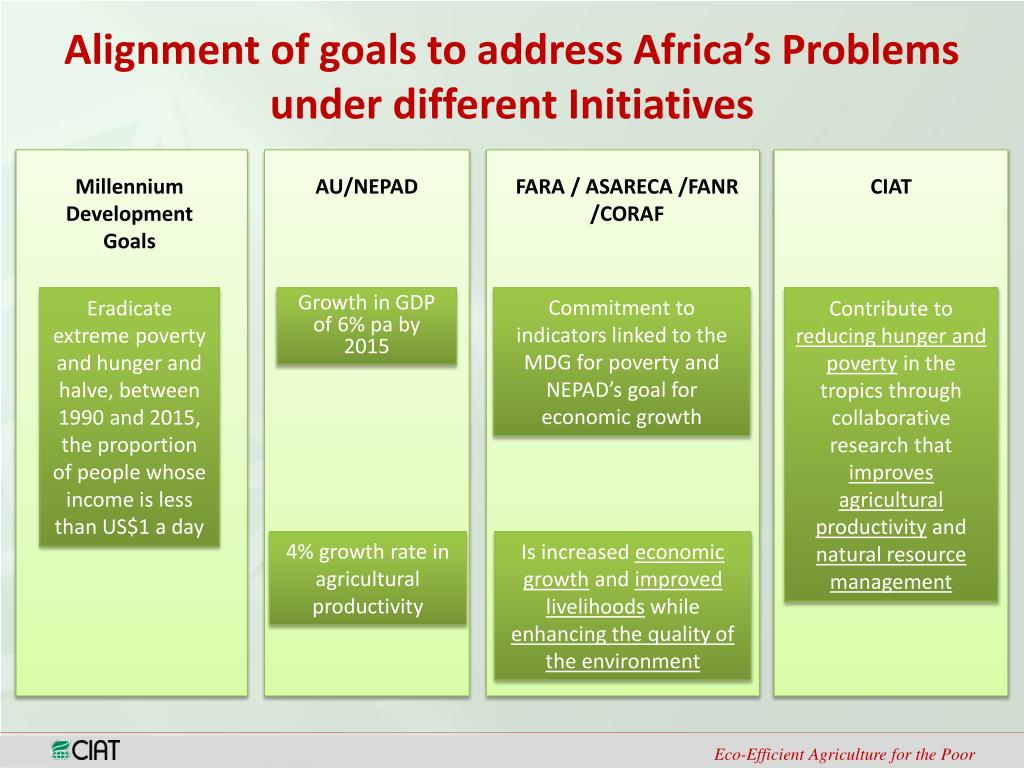 Alignment of goals to address Africa's Problems under different Initiatives

Millennium Development Goals

Eradicate extreme poverty and hunger and halve, between 1990 and 2015, the proportion of people whose income is less than US$1 a day

AU/NEPAD

Growth in GDP of 6% pa by 2015

4% growth rate in agricultural productivity

FARA / ASARECA /FANR /CORAF

Commitment to indicators linked to the MDG for poverty and NEPAD's goal for economic growth

Is increased economic growth and improved livelihoods while enhancing the quality of the environment

CIAT

Contribute to reducing hunger and poverty in the tropics through collaborative research that improves agricultural productivity and natural resource management

CIAT

Eco-Efficient Agriculture for the Poor